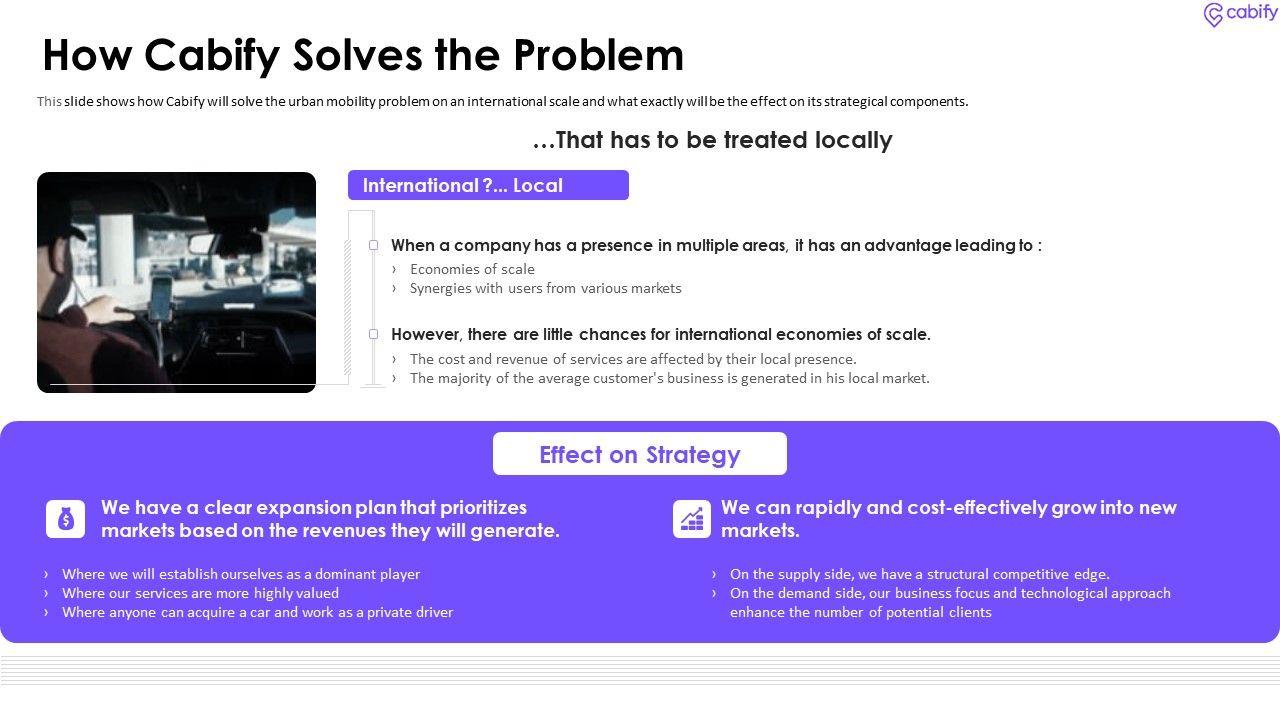 cabify

How Cabify Solves the Problem

This slide shows how Cabify will solve the urban mobility problem on an international scale and what exactly will be the effect on its strategical components.

…That has to be treated locally

International ?... Local

When a company has a presence in multiple areas, it has an advantage leading to :
› Economies of scale
› Synergies with users from various markets

However, there are little chances for international economies of scale.
› The cost and revenue of services are affected by their local presence.
› The majority of the average customer's business is generated in his local market.

Effect on Strategy

We have a clear expansion plan that prioritizes markets based on the revenues they will generate.
› Where we will establish ourselves as a dominant player
› Where our services are more highly valued
› Where anyone can acquire a car and work as a private driver

We can rapidly and cost-effectively grow into new markets.
› On the supply side, we have a structural competitive edge.
› On the demand side, our business focus and technological approach enhance the number of potential clients